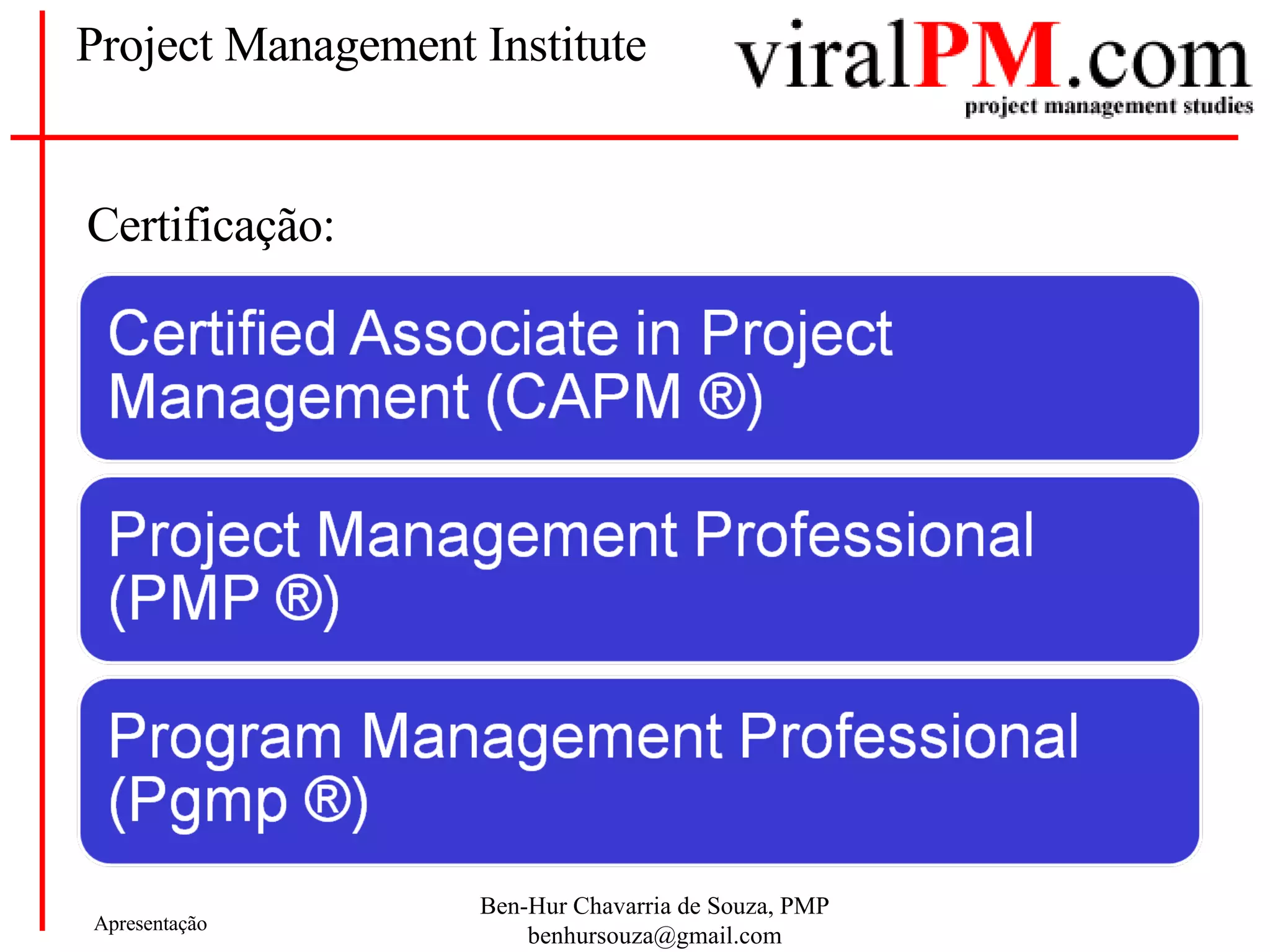 Project Management Institute

viralPM.com
project management studies

Certificação:

Certified Associate in Project Management (CAPM ®)

Project Management Professional (PMP ®)

Program Management Professional (Pgmp ®)

Apresentação

Ben-Hur Chavarria de Souza, PMP
benhursouza@gmail.com